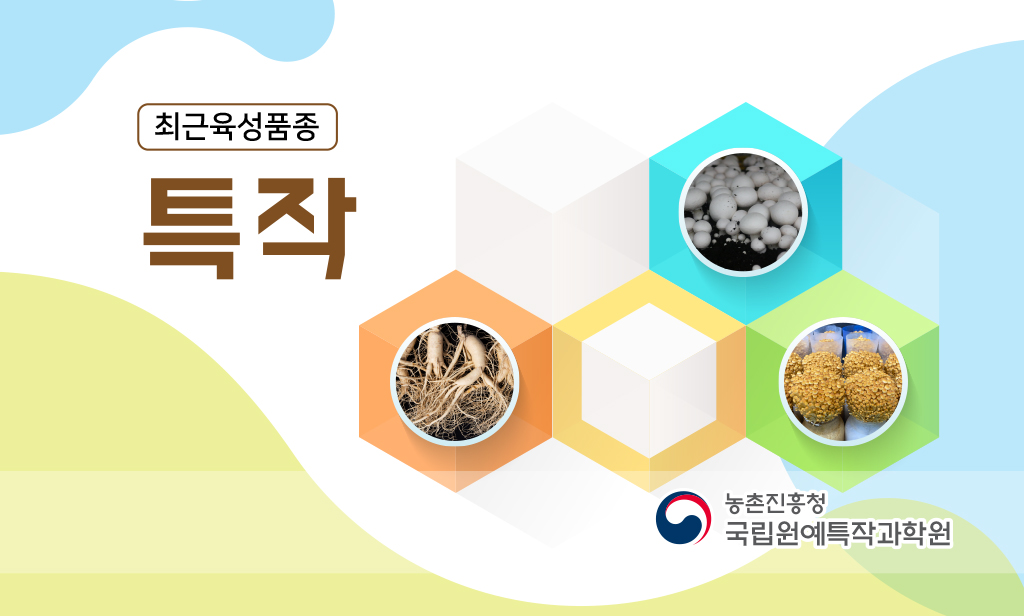 최근육성품종

특작

농촌진흥청
국립원예특작과학원